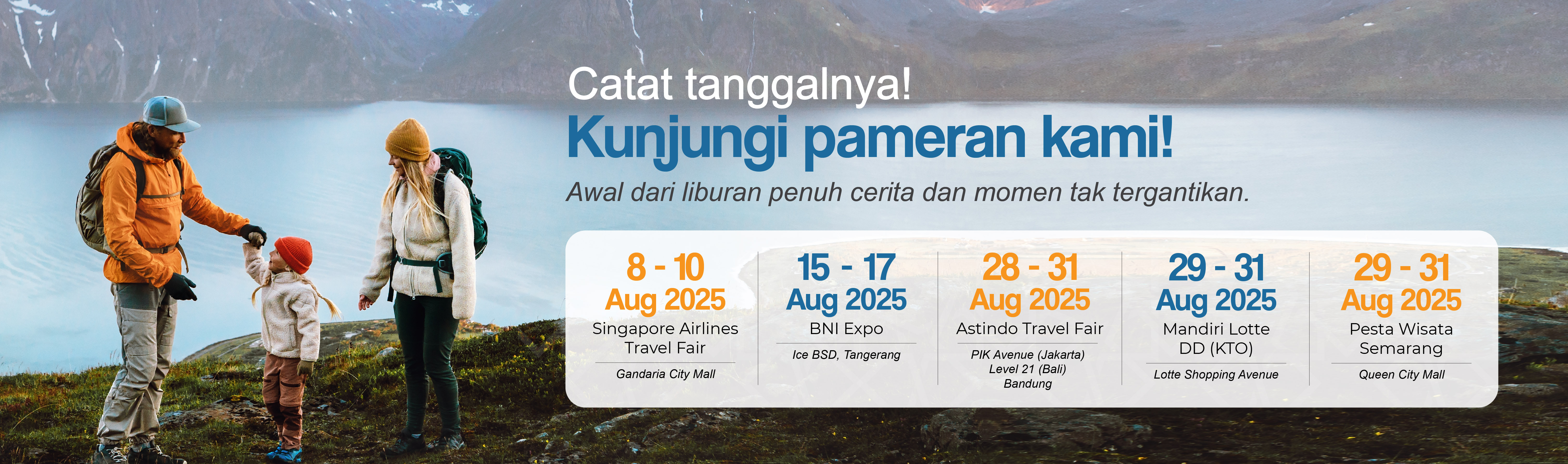 Catat tanggalnya!
Kunjungi pameran kami!
Awal dari liburan penuh cerita dan momen tak tergantikan.

8 - 10
Aug 2025
Singapore Airlines Travel Fair
Gandaria City Mall

15 - 17
Aug 2025
BNI Expo
Ice BSD, Tangerang

28 - 31
Aug 2025
Astindo Travel Fair
PIK Avenue (Jakarta)
Level 21 (Bali)
Bandung

29 - 31
Aug 2025
Mandiri Lotte DD (KTO)
Lotte Shopping Avenue

29 - 31
Aug 2025
Pesta Wisata Semarang
Queen City Mall